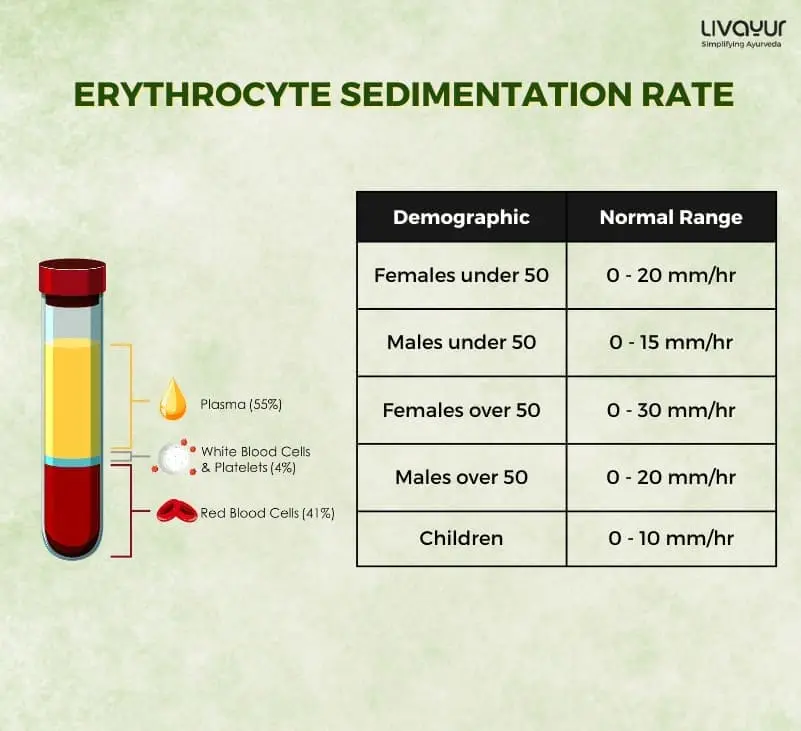 LIVAYUR
Simplifying Ayurveda

ERYTHROCYTE SEDIMENTATION RATE

Plasma (55%)

White Blood Cells & Platelets (4%)

Red Blood Cells (41%)

| Demographic | Normal Range |
|---|---|
| Females under 50 | 0 - 20 mm/hr |
| Males under 50 | 0 - 15 mm/hr |
| Females over 50 | 0 - 30 mm/hr |
| Males over 50 | 0 - 20 mm/hr |
| Children | 0 - 10 mm/hr |